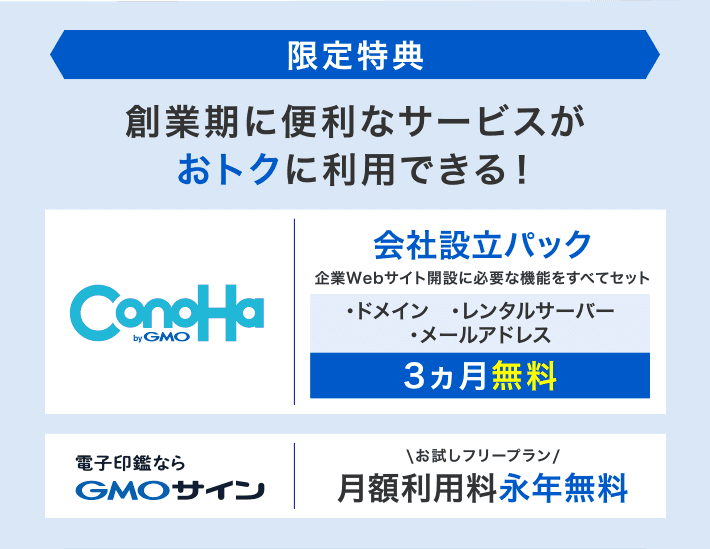 限定特典

創業期に便利なサービスが
おトクに利用できる！

ConoHa
by GMO

会社設立パック
企業Webサイト開設に必要な機能をすべてセット

・ドメイン　・レンタルサーバー
・メールアドレス

3ヵ月無料

電子印鑑なら
GMOサイン

\お試しフリープラン/
月額利用料永年無料